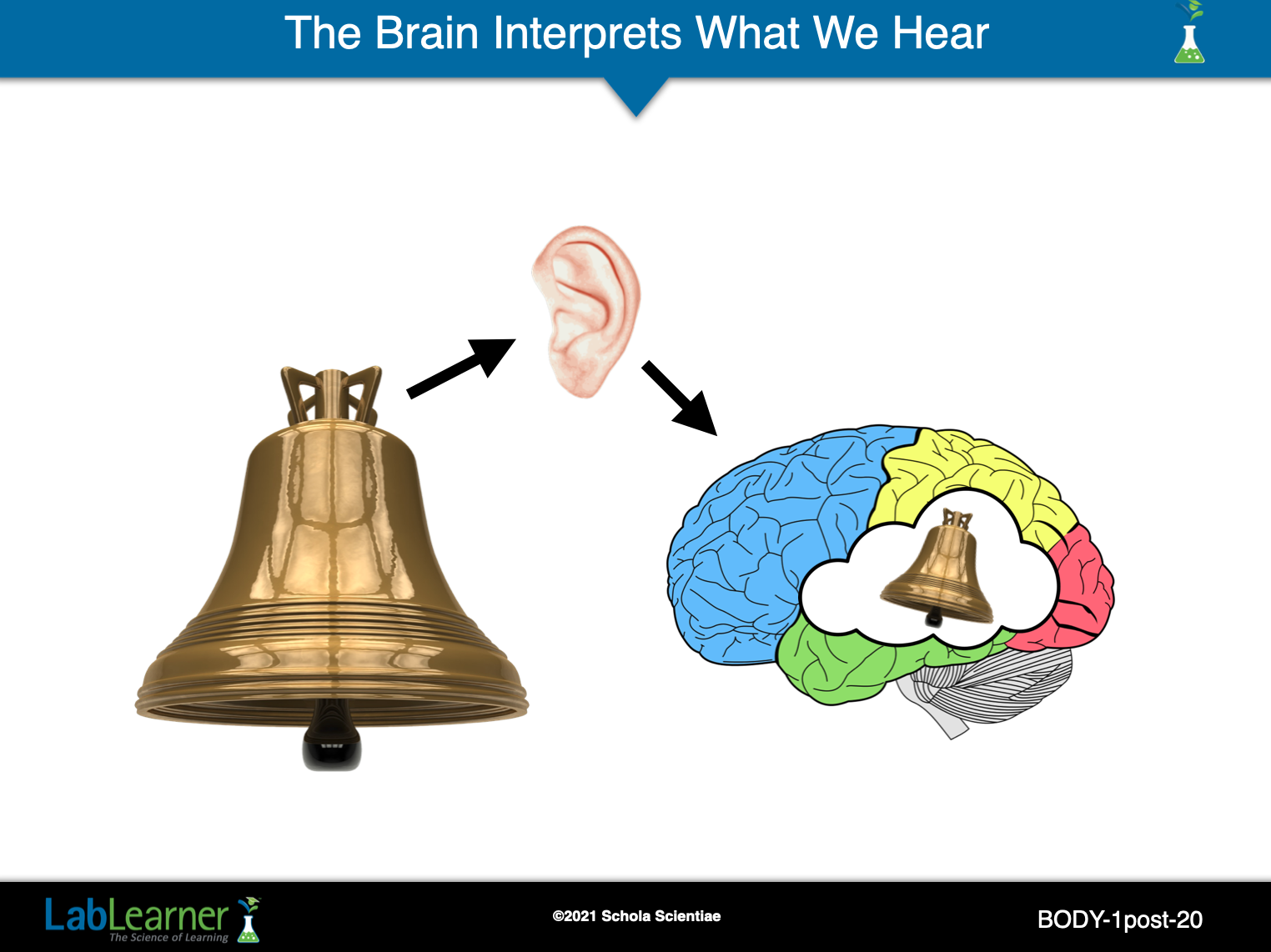 The Brain Interprets What We Hear

LabLearner
The Science of Learning

©2021 Schola Scientiae

BODY-1post-20